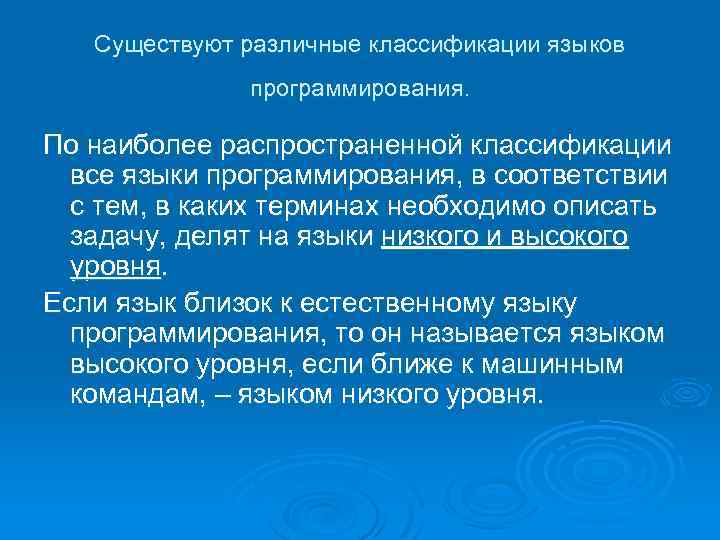 Существуют различные классификации языков программирования.

По наиболее распространенной классификации все языки программирования, в соответствии с тем, в каких терминах необходимо описать задачу, делят на языки низкого и высокого уровня.

Если язык близок к естественному языку программирования, то он называется языком высокого уровня, если ближе к машинным командам, – языком низкого уровня.